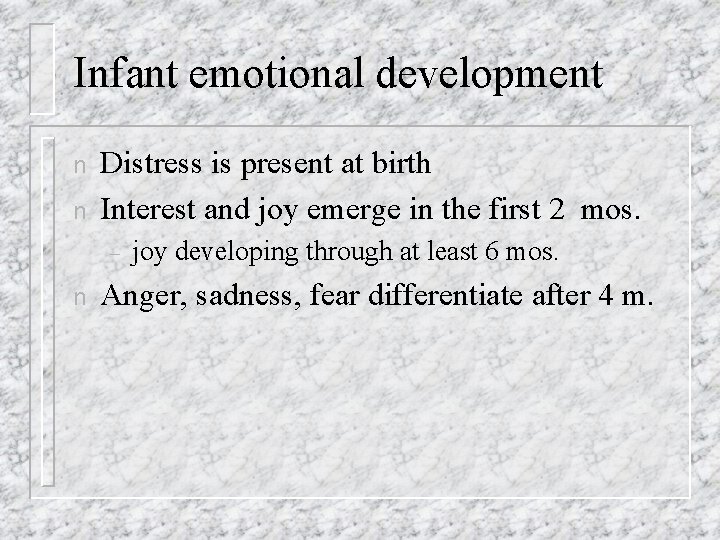 Infant emotional development

n Distress is present at birth

n Interest and joy emerge in the first 2 mos.

– joy developing through at least 6 mos.

n Anger, sadness, fear differentiate after 4 m.